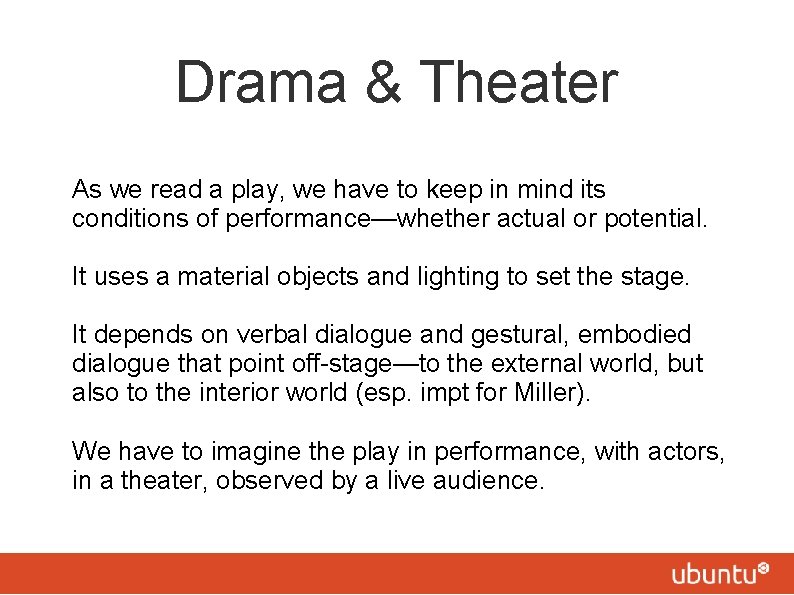 Drama & Theater

As we read a play, we have to keep in mind its conditions of performance—whether actual or potential.

It uses a material objects and lighting to set the stage.

It depends on verbal dialogue and gestural, embodied dialogue that point off-stage—to the external world, but also to the interior world (esp. impt for Miller).

We have to imagine the play in performance, with actors, in a theater, observed by a live audience.

ubuntu